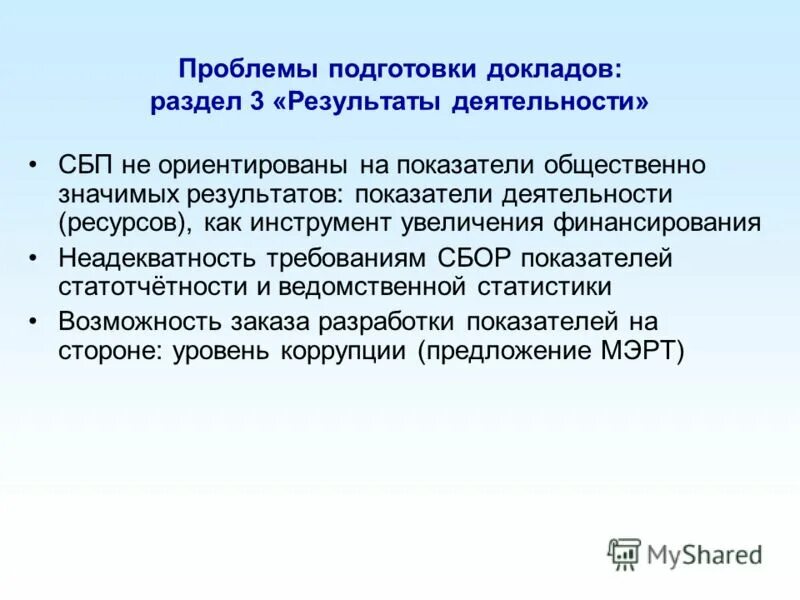 Проблемы подготовки докладов: раздел 3 «Результаты деятельности»

• СБП не ориентированы на показатели общественно значимых результатов: показатели деятельности (ресурсов), как инструмент увеличения финансирования

• Неадекватность требованиям СБОР показателей статотчётности и ведомственной статистики

• Возможность заказа разработки показателей на стороне: уровень коррупции (предложение МЭРТ)

MyShared